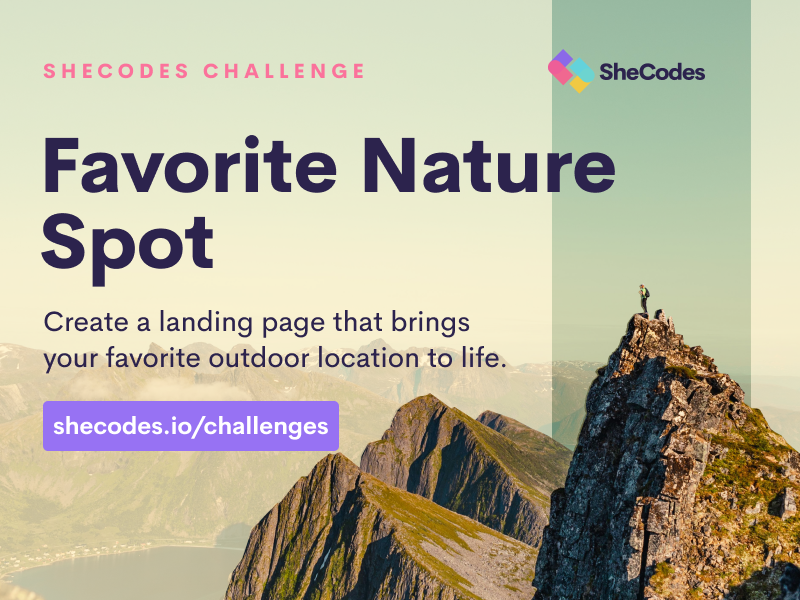 SHECODES CHALLENGE

SheCodes

Favorite Nature Spot

Create a landing page that brings your favorite outdoor location to life.

shecodes.io/challenges